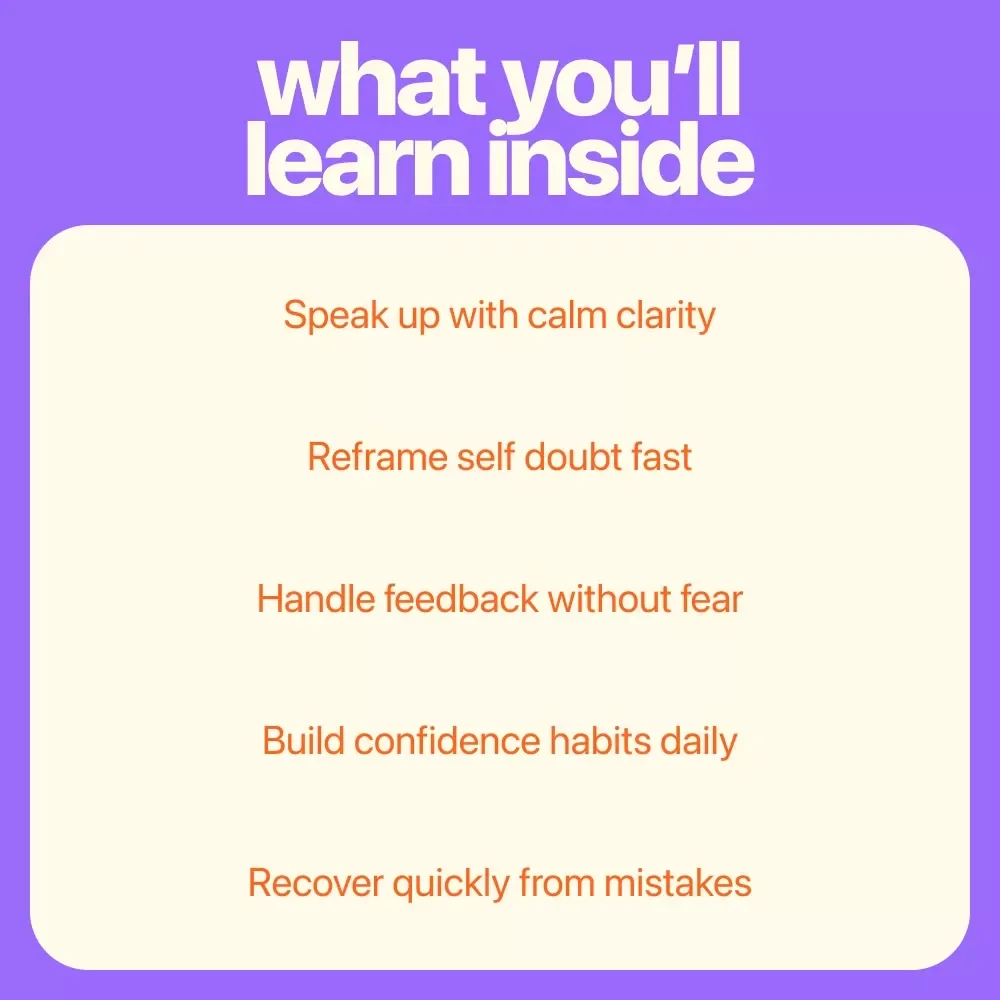 what you'll learn inside

Speak up with calm clarity

Reframe self doubt fast

Handle feedback without fear

Build confidence habits daily

Recover quickly from mistakes